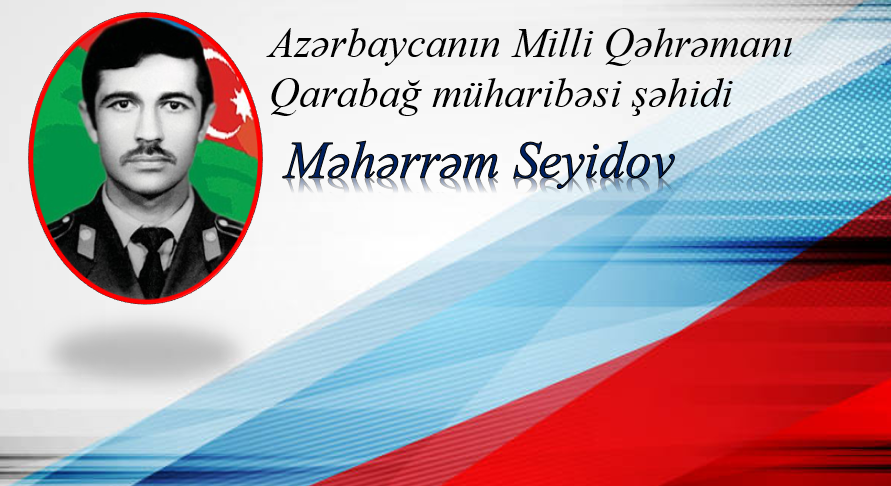 Azərbaycanın Milli Qəhrəmanı
Qarabağ müharibəsi şəhidi

Məhərrəm Seyidov